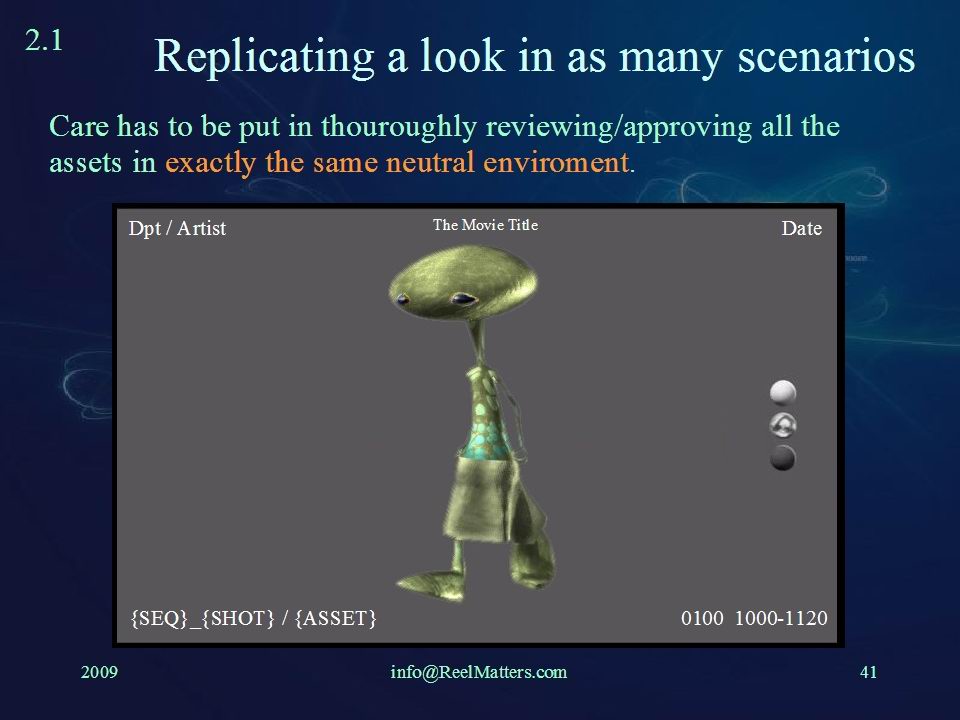 2.1

Replicating a look in as many scenarios

Care has to be put in thouroughly reviewing/approving all the assets in exactly the same neutral enviroment.

Dpt / Artist

The Movie Title

Date

{SEQ}_{SHOT} / {ASSET}

0100 1000-1120

2009

info@ReelMatters.com

41